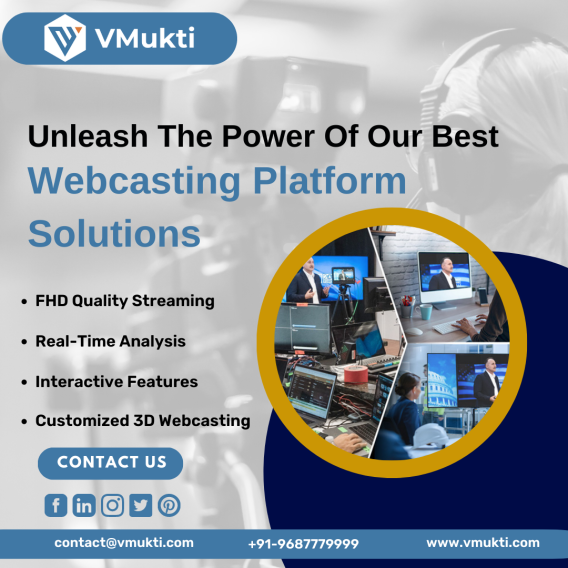 VMukti

Unleash The Power Of Our Best Webcasting Platform Solutions

• FHD Quality Streaming
• Real-Time Analysis
• Interactive Features
• Customized 3D Webcasting

CONTACT US

contact@vmukti.com +91-9687779999 www.vmukti.com